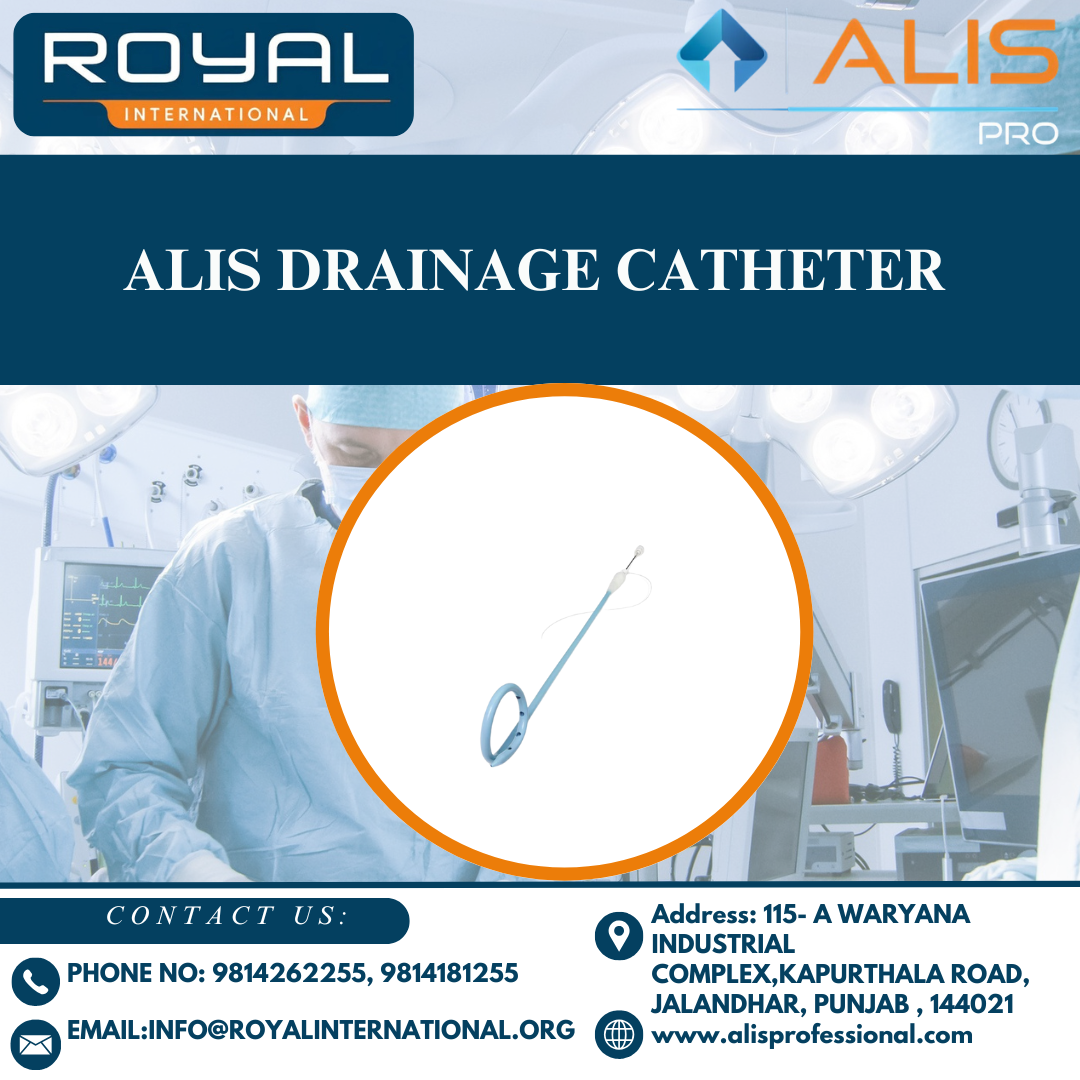 ROYAL
INTERNATIONAL

ALIS
PRO

ALIS DRAINAGE CATHETER

CONTACT US:

PHONE NO: 9814262255, 9814181255

EMAIL:INFO@ROYALINTERNATIONAL.ORG

Address: 115- A WARYANA INDUSTRIAL COMPLEX,KAPURTHALA ROAD, JALANDHAR, PUNJAB , 144021

www.alisprofessional.com